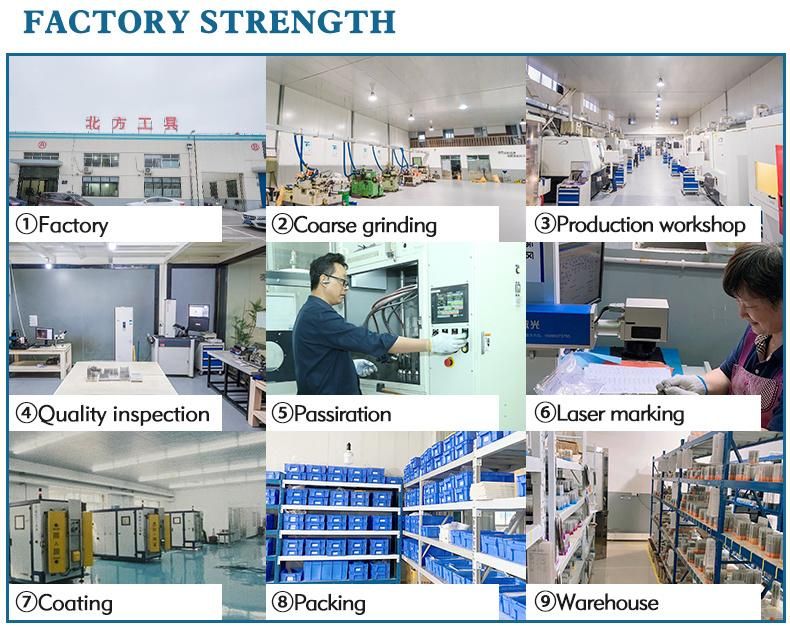 FACTORY STRENGTH

北方工具

①Factory

②Coarse grinding

③Production workshop

④Quality inspection

⑤Passiration

⑥Laser marking

⑦Coating

⑧Packing

⑨Warehouse